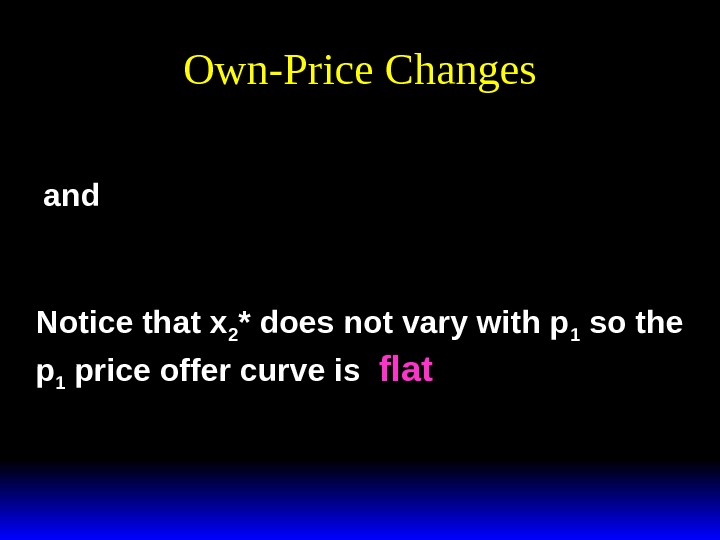 Own-Price Changes

and

Notice that $x_2$* does not vary with $p_1$ so the $p_1$ price offer curve is flat